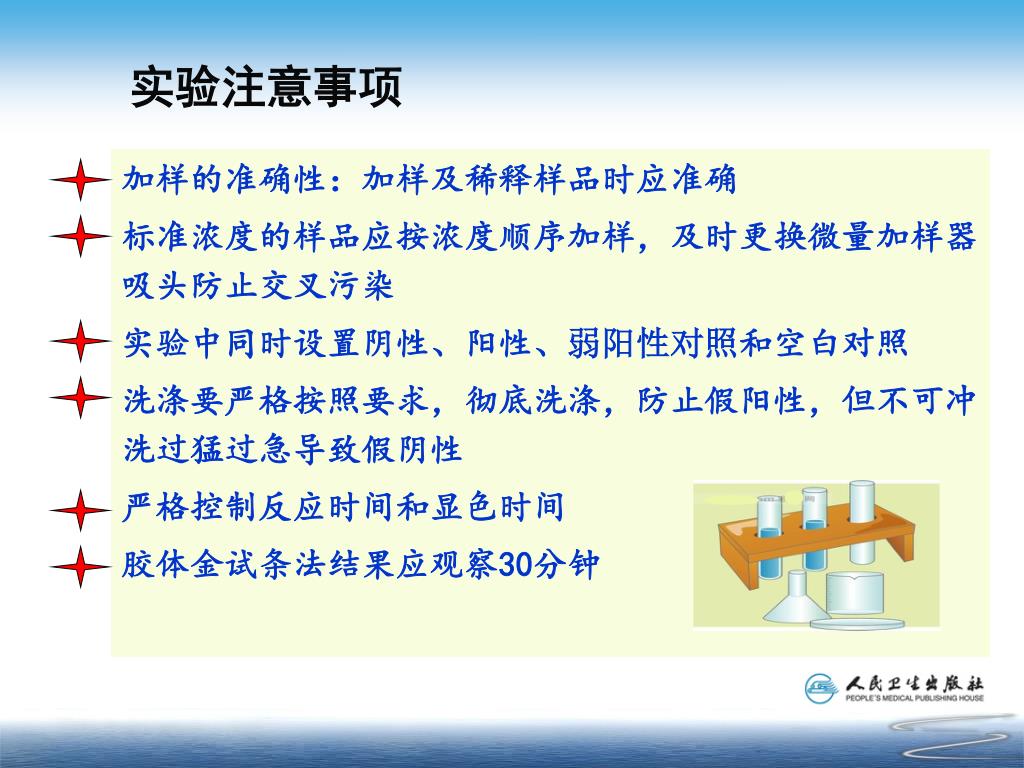 实验注意事项

加样的准确性：加样及稀释样品时应准确

标准浓度的样品应按浓度顺序加样，及时更换微量加样器吸头防止交叉污染

实验中同时设置阴性、阳性、弱阳性对照和空白对照

洗涤要严格按照要求，彻底洗涤，防止假阳性，但不可冲洗过猛过急导致假阴性

严格控制反应时间和显色时间

胶体金试条法结果应观察30分钟

人民卫生出版社
PEOPLE'S MEDICAL PUBLISHING HOUSE